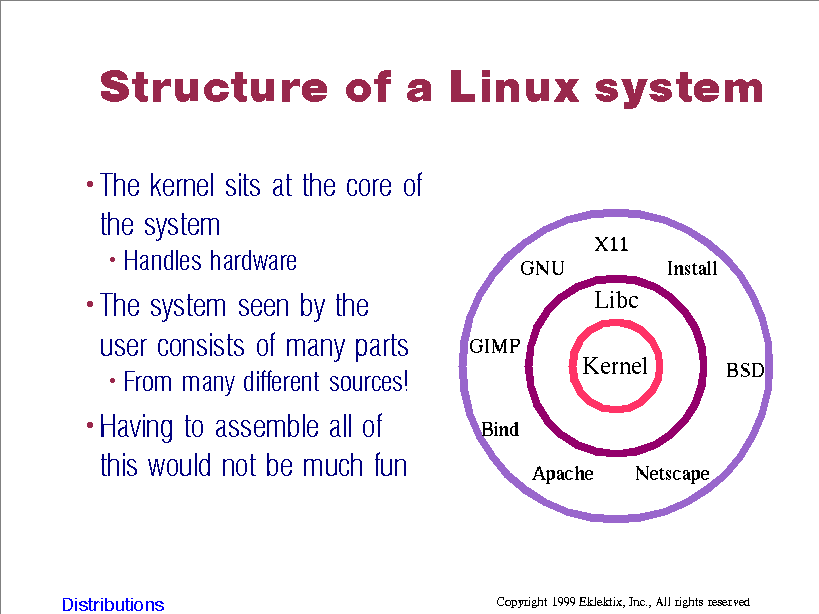 Structure of a Linux system

• The kernel sits at the core of the system
  • Handles hardware
• The system seen by the user consists of many parts
  • From many different sources!
• Having to assemble all of this would not be much fun

X11
GNU
Install
Libc
GIMP
Kernel
BSD
Bind
Apache
Netscape

Distributions

Copyright 1999 Eklektix, Inc., All rights reserved